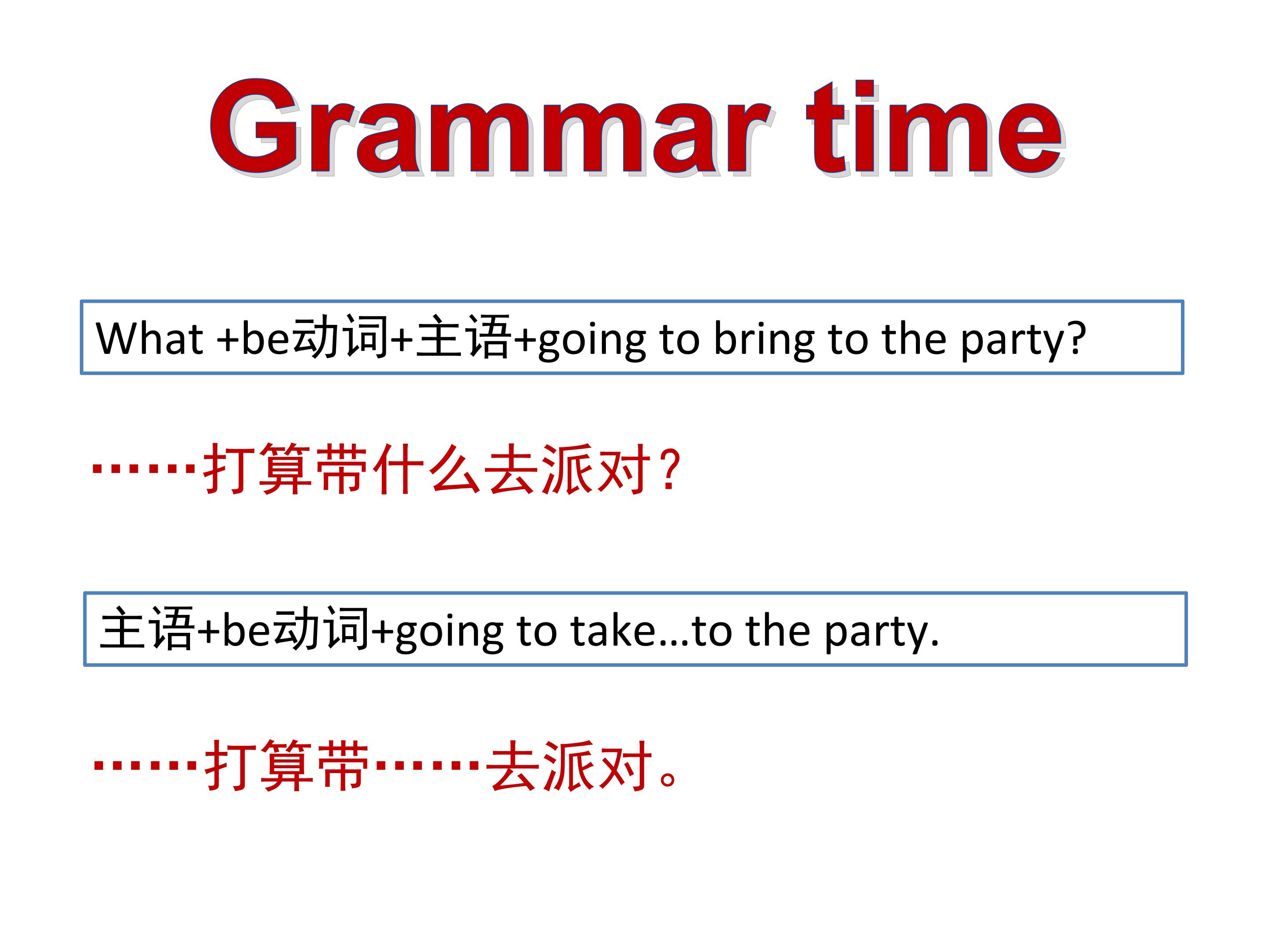 Grammar time

What +be动词+主语+going to bring to the party?

……打算带什么去派对？

主语+be动词+going to take…to the party.

……打算带……去派对。